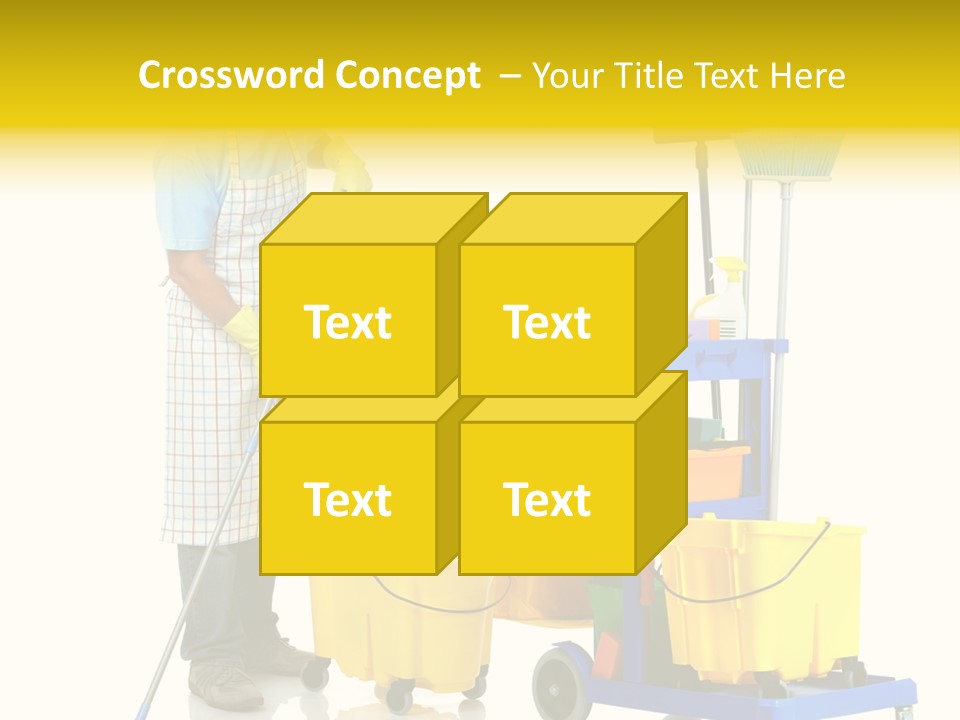 Crossword Concept – Your Title Text Here

Text

Text

Text

Text